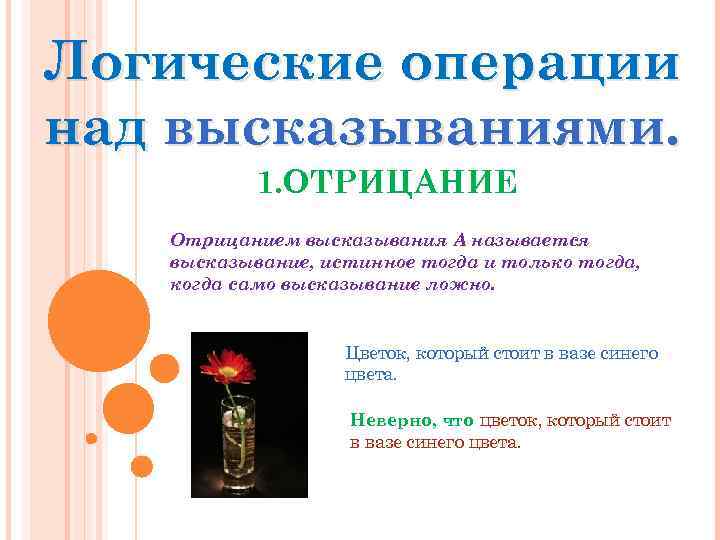 Логические операции над высказываниями.

1.ОТРИЦАНИЕ

Отрицанием высказывания А называется высказывание, истинное тогда и только тогда, когда само высказывание ложно.

Цветок, который стоит в вазе синего цвета.

Неверно, что цветок, который стоит в вазе синего цвета.